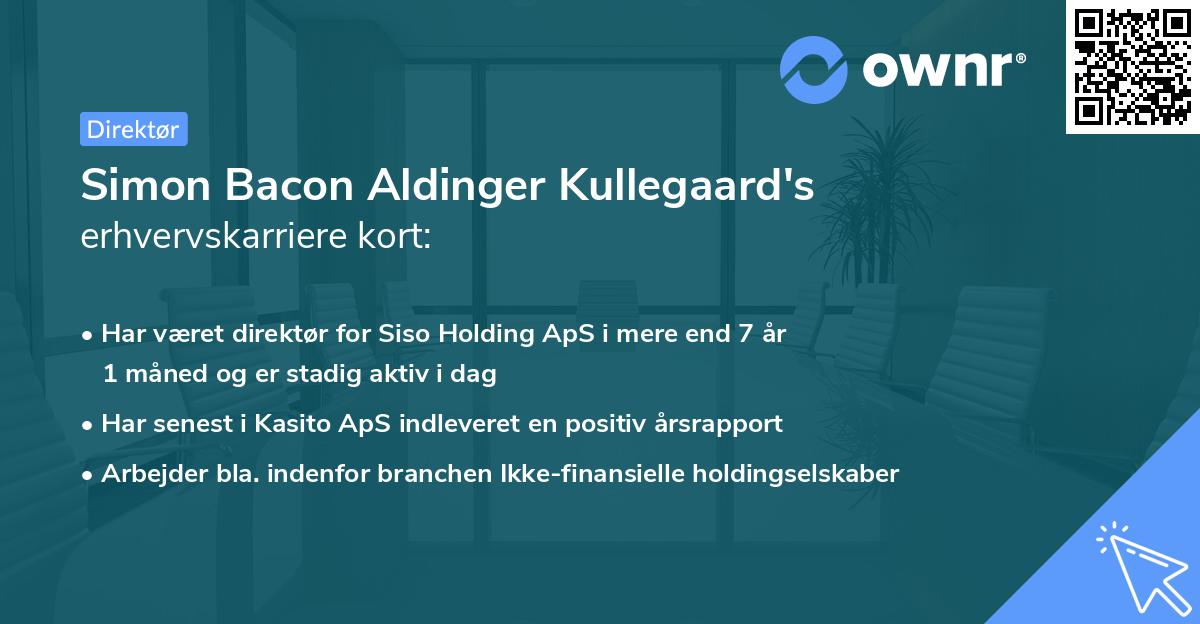 ownr®

Direktør

Simon Bacon Aldinger Kullegaard's erhvervskarriere kort:

• Har været direktør for Siso Holding ApS i mere end 7 år 1 måned og er stadig aktiv i dag

• Har senest i Kasito ApS indleveret en positiv årsrapport

• Arbejder bla. indenfor branchen Ikke-finansielle holdingselskaber